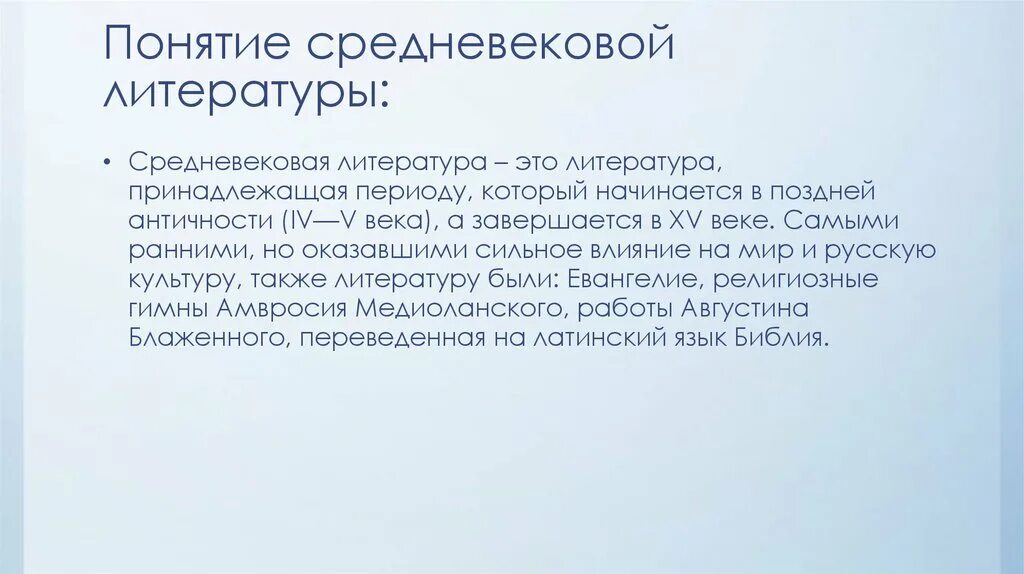 Понятие средневековой литературы:

• Средневековая литература – это литература, принадлежащая периоду, который начинается в поздней античности (IV—V века), а завершается в XV веке. Самыми ранними, но оказавшими сильное влияние на мир и русскую культуру, также литературу были: Евангелие, религиозные гимны Амвросия Медиоланского, работы Августина Блаженного, переведенная на латинский язык Библия.